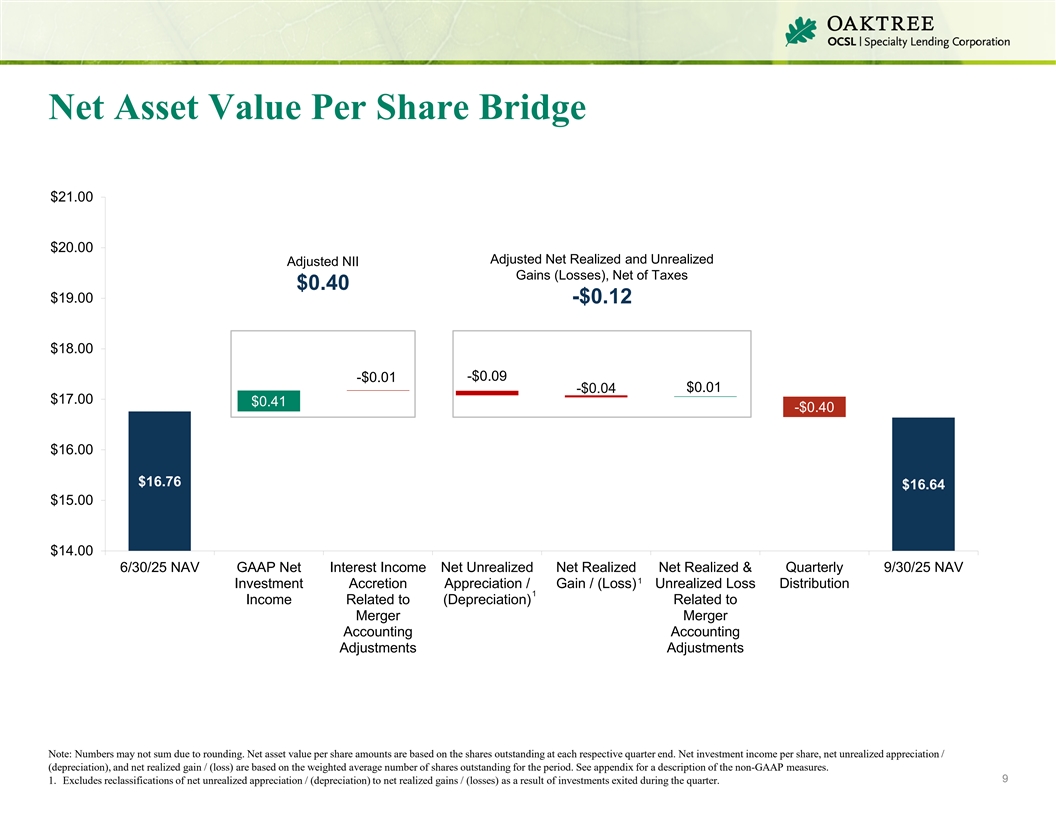 OAKTREE
OCSL | Specialty Lending Corporation

Net Asset Value Per Share Bridge

$21.00
$20.00
$19.00
$18.00
$17.00
$16.00
$15.00
$14.00

Adjusted NII
$0.40

Adjusted Net Realized and Unrealized Gains (Losses), Net of Taxes
-$0.12

$16.76
$0.41
-$0.01
-$0.09
-$0.04
$0.01
-$0.40
$16.64

6/30/25 NAV
GAAP Net Investment Income
Interest Income Accretion Related to Merger Accounting Adjustments
Net Unrealized Appreciation / (Depreciation)$^1$
Net Realized Gain / (Loss)$^1$
Net Realized & Unrealized Loss Related to Merger Accounting Adjustments
Quarterly Distribution
9/30/25 NAV

Note: Numbers may not sum due to rounding. Net asset value per share amounts are based on the shares outstanding at each respective quarter end. Net investment income per share, net unrealized appreciation / (depreciation), and net realized gain / (loss) are based on the weighted average number of shares outstanding for the period. See appendix for a description of the non-GAAP measures.
1. Excludes reclassifications of net unrealized appreciation / (depreciation) to net realized gains / (losses) as a result of investments exited during the quarter.

9